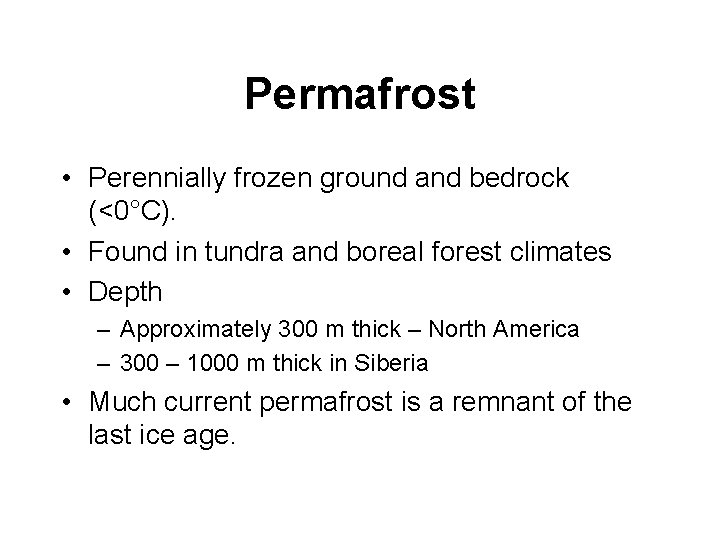 Permafrost

• Perennially frozen ground and bedrock (<0°C).
• Found in tundra and boreal forest climates
• Depth
– Approximately 300 m thick – North America
– 300 – 1000 m thick in Siberia
• Much current permafrost is a remnant of the last ice age.